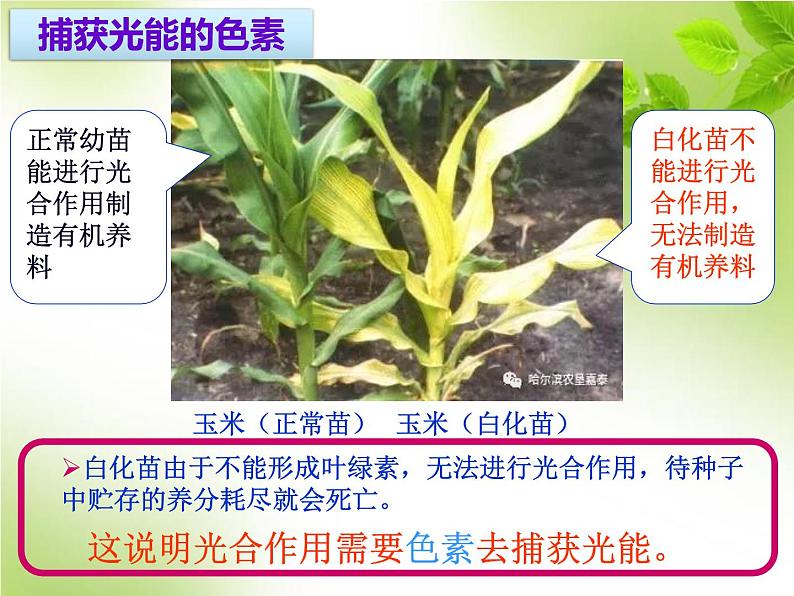 捕获光能的色素

正常幼苗能进行光合作用制造有机养料

白化苗不能进行光合作用，无法制造有机养料

哈尔滨农垦嘉泰

玉米（正常苗）　玉米（白化苗）

➢白化苗由于不能形成叶绿素，无法进行光合作用，待种子中贮存的养分耗尽就会死亡。

这说明光合作用需要色素去捕获光能。